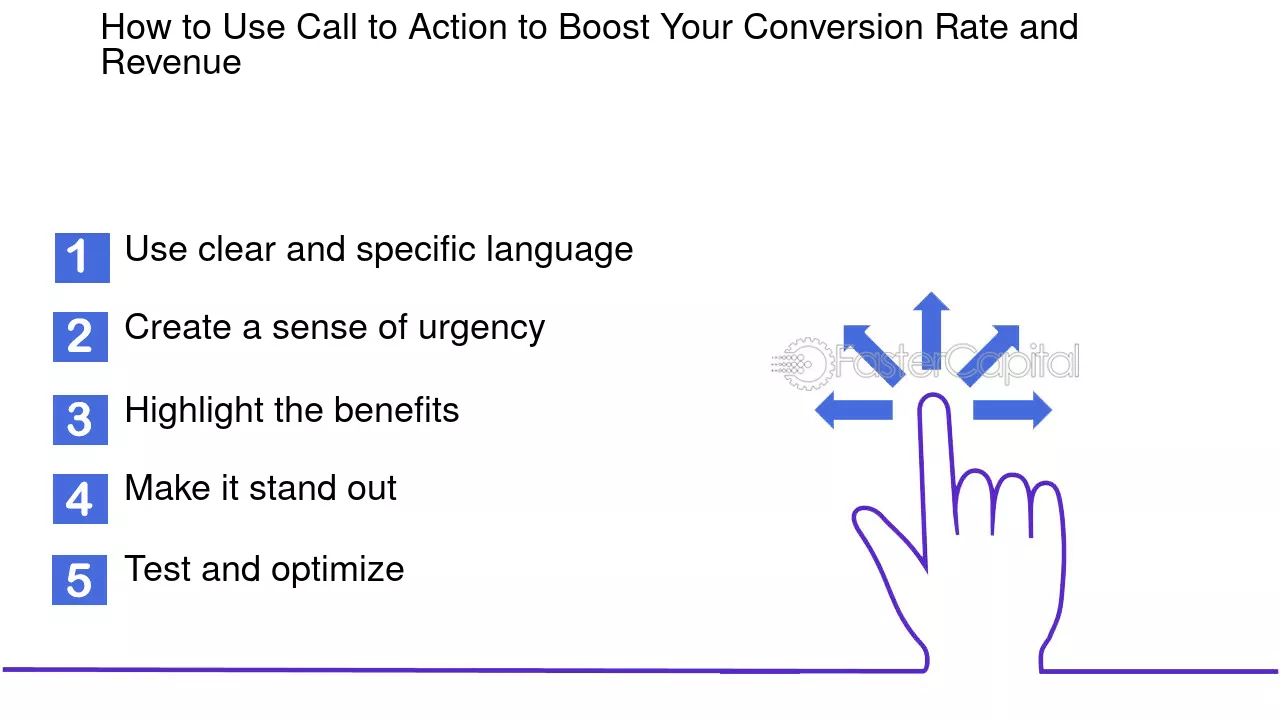 How to Use Call to Action to Boost Your Conversion Rate and Revenue

1 Use clear and specific language

2 Create a sense of urgency

3 Highlight the benefits

4 Make it stand out

5 Test and optimize

FasterCapital